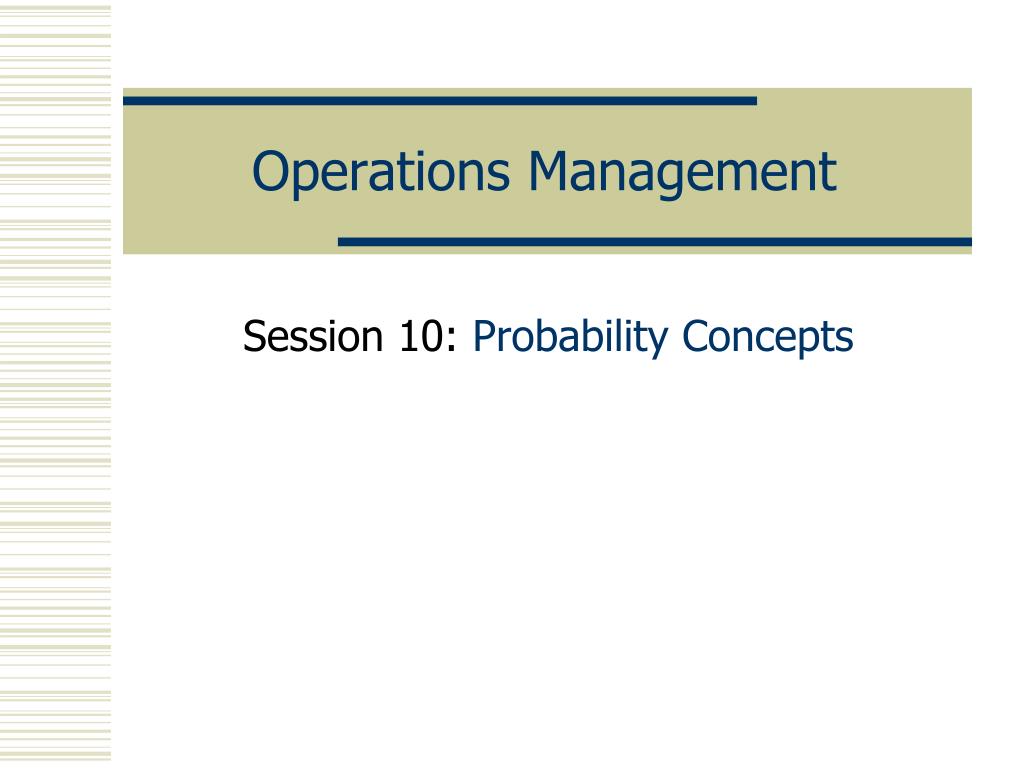 Operations Management

Session 10: Probability Concepts